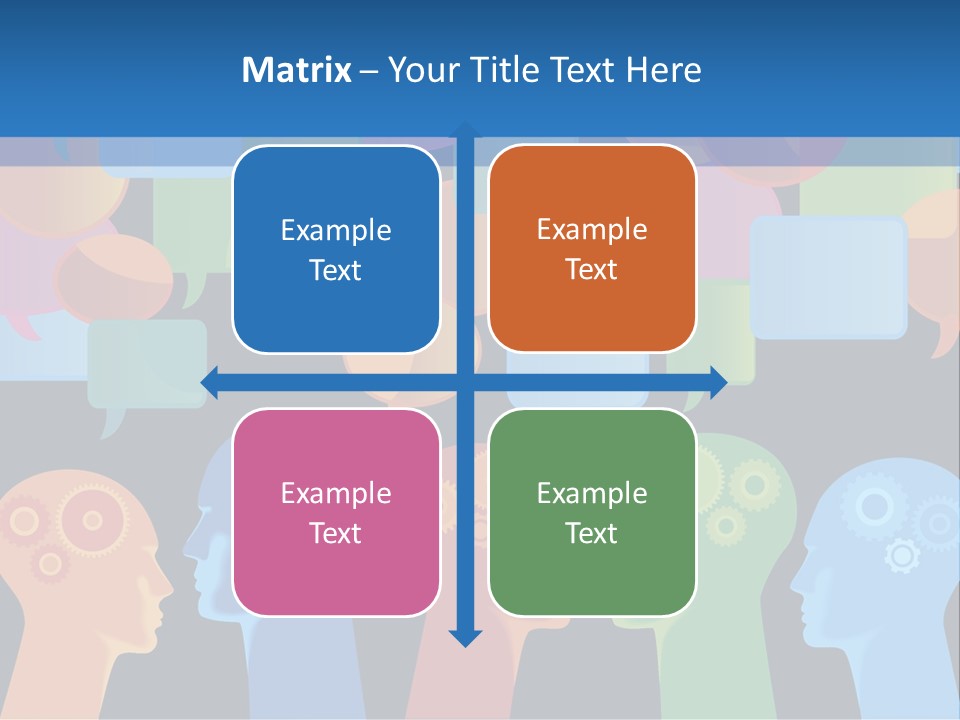 Matrix – Your Title Text Here

Example Text

Example Text

Example Text

Example Text